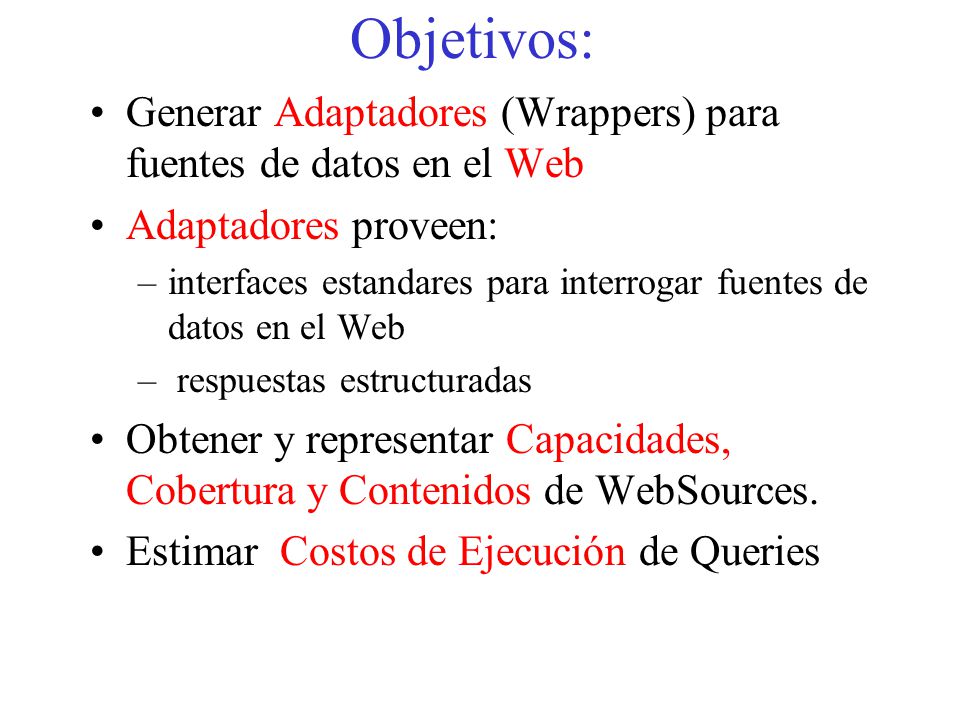 Objetivos:

• Generar Adaptadores (Wrappers) para fuentes de datos en el Web

• Adaptadores proveen:

– interfaces estandares para interrogar fuentes de datos en el Web

– respuestas estructuradas

• Obtener y representar Capacidades, Cobertura y Contenidos de WebSources.

• Estimar Costos de Ejecución de Queries